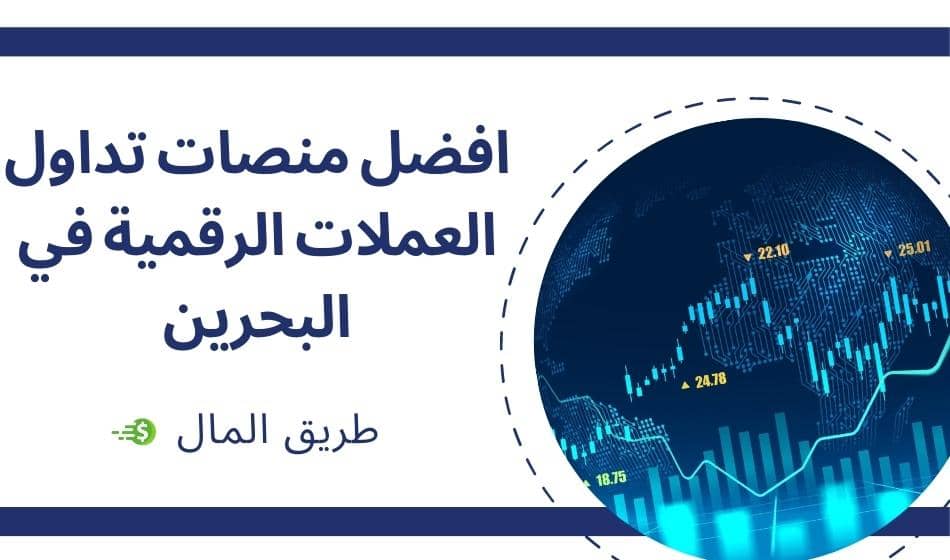 افضل منصات تداول العملات الرقمية في البحرين

طريق المال

22.10
25.01
24.78
18.75